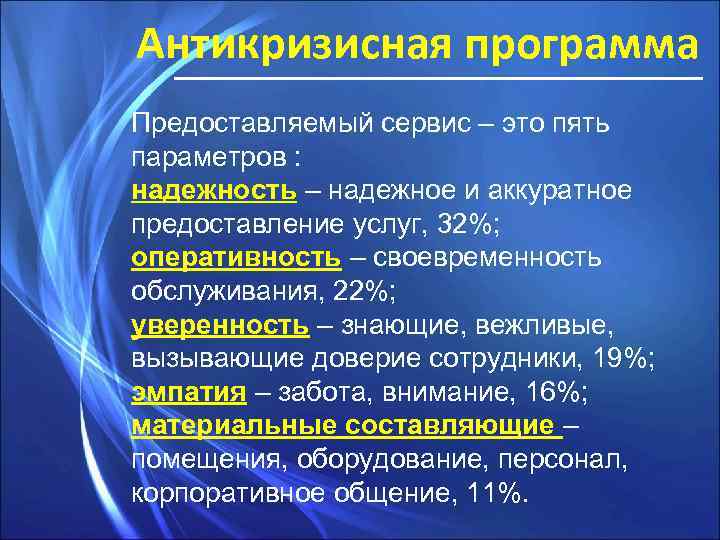 Антикризисная программа

Предоставляемый сервис – это пять параметров :
надежность – надежное и аккуратное предоставление услуг, 32%;
оперативность – своевременность обслуживания, 22%;
уверенность – знающие, вежливые, вызывающие доверие сотрудники, 19%;
эмпатия – забота, внимание, 16%;
материальные составляющие – помещения, оборудование, персонал, корпоративное общение, 11%.